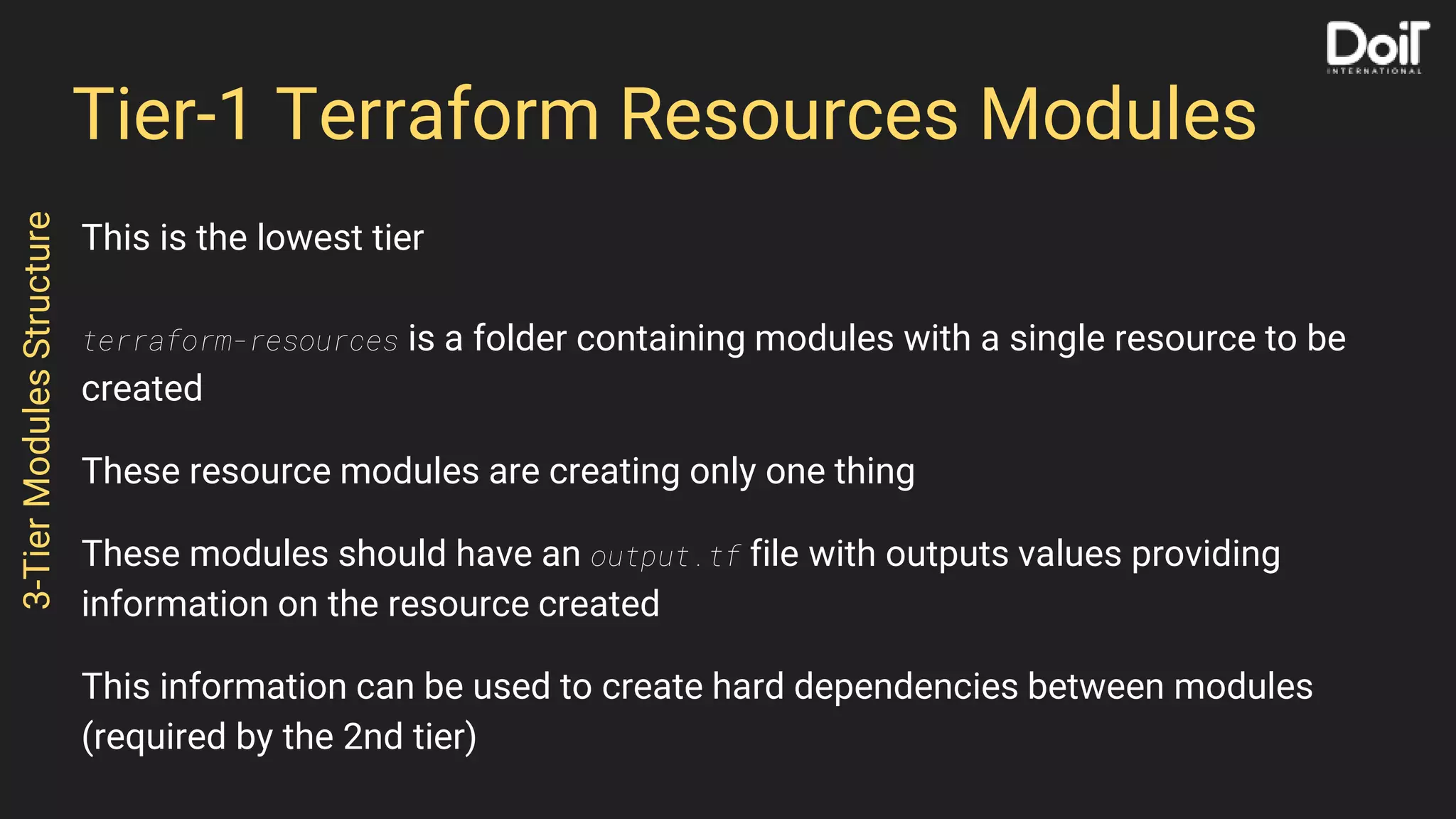 DoiT
INTERNATIONAL

Tier-1 Terraform Resources Modules

3-Tier Modules Structure

This is the lowest tier

terraform-resources is a folder containing modules with a single resource to be created

These resource modules are creating only one thing

These modules should have an output.tf file with outputs values providing information on the resource created

This information can be used to create hard dependencies between modules (required by the 2nd tier)